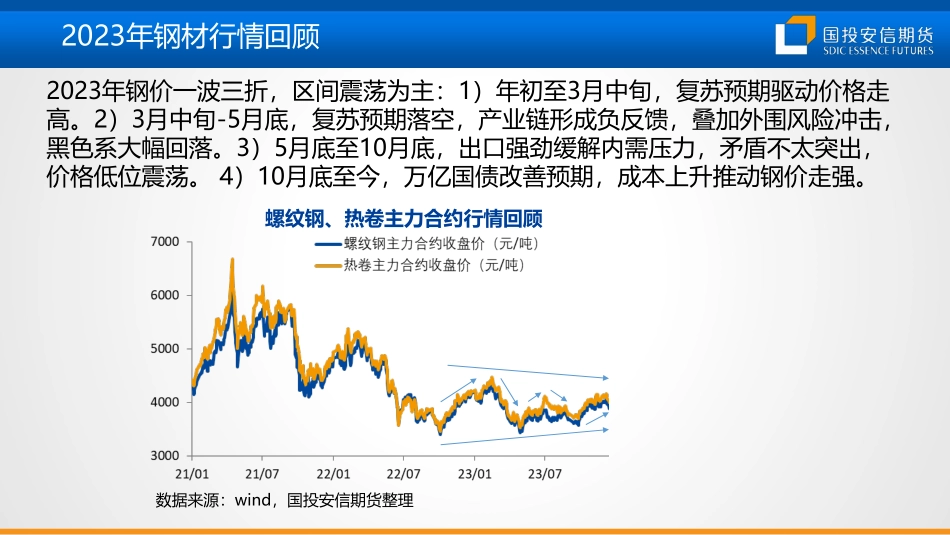 2023年钢材行情回顾

国投安信期货
SDIC ESSENCE FUTURES

2023年钢价一波三折，区间震荡为主：1）年初至3月中旬，复苏预期驱动价格走高。2）3月中旬-5月底，复苏预期落空，产业链形成负反馈，叠加外围风险冲击，黑色系大幅回落。3）5月底至10月底，出口强劲缓解内需压力，矛盾不太突出，价格低位震荡。 4）10月底至今，万亿国债改善预期，成本上升推动钢价走强。

螺纹钢、热卷主力合约行情回顾

螺纹钢主力合约收盘价（元/吨）
热卷主力合约收盘价（元/吨）

7000
6000
5000
4000
3000

21/01
21/07
22/01
22/07
23/01
23/07

数据来源：wind，国投安信期货整理